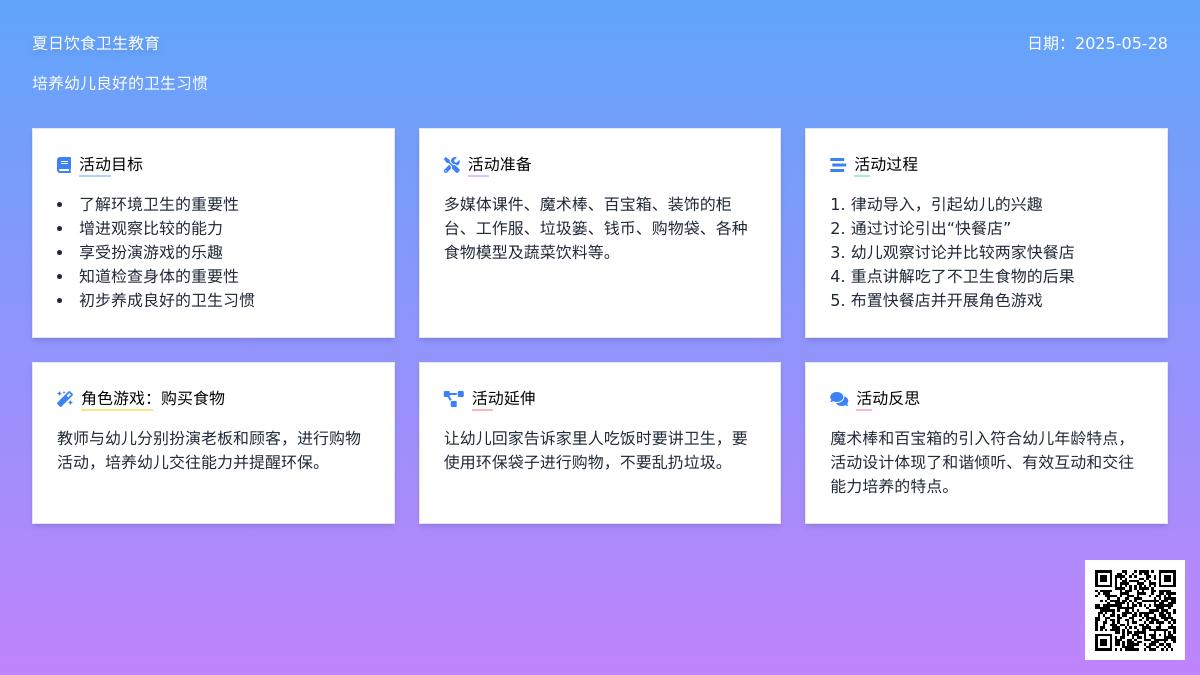 夏日饮食卫生教育

日期：2025-05-28

培养幼儿良好的卫生习惯

活动目标

- 了解环境卫生的重要性
- 增进观察比较的能力
- 享受扮演游戏的乐趣
- 知道检查身体的重要性
- 初步养成良好的卫生习惯

活动准备

多媒体课件、魔术棒、百宝箱、装饰的柜台、工作服、垃圾篓、钱币、购物袋、各种食物模型及蔬菜饮料等。

活动过程

1. 律动导入，引起幼儿的兴趣
2. 通过讨论引出“快餐店”
3. 幼儿观察讨论并比较两家快餐店
4. 重点讲解吃了不卫生食物的后果
5. 布置快餐店并开展角色游戏

角色游戏：购买食物

教师与幼儿分别扮演老板和顾客，进行购物活动，培养幼儿交往能力并提醒环保。

活动延伸

让幼儿回家告诉家里人吃饭时要讲卫生，要使用环保袋子进行购物，不要乱扔垃圾。

活动反思

魔术棒和百宝箱的引入符合幼儿年龄特点，活动设计体现了和谐倾听、有效互动和交往能力培养的特点。